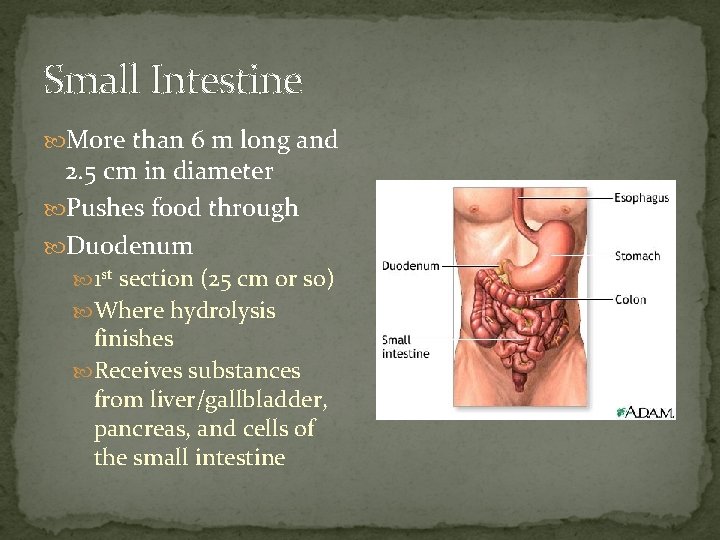 Small Intestine

More than 6 m long and 2.5 cm in diameter

Pushes food through

Duodenum

1st section (25 cm or so)

Where hydrolysis finishes

Receives substances from liver/gallbladder, pancreas, and cells of the small intestine

Esophagus
Stomach
Duodenum
Colon
Small intestine
A.D.A.M.